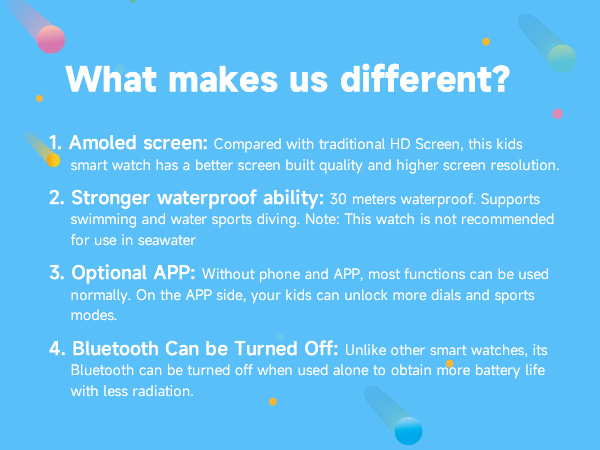 What makes us different?

1. Amoled screen: Compared with traditional HD Screen, this kids smart watch has a better screen built quality and higher screen resolution.

2. Stronger waterproof ability: 30 meters waterproof. Supports swimming and water sports diving. Note: This watch is not recommended for use in seawater

3. Optional APP: Without phone and APP, most functions can be used normally. On the APP side, your kids can unlock more dials and sports modes.

4. Bluetooth Can be Turned Off: Unlike other smart watches, its Bluetooth can be turned off when used alone to obtain more battery life with less radiation.